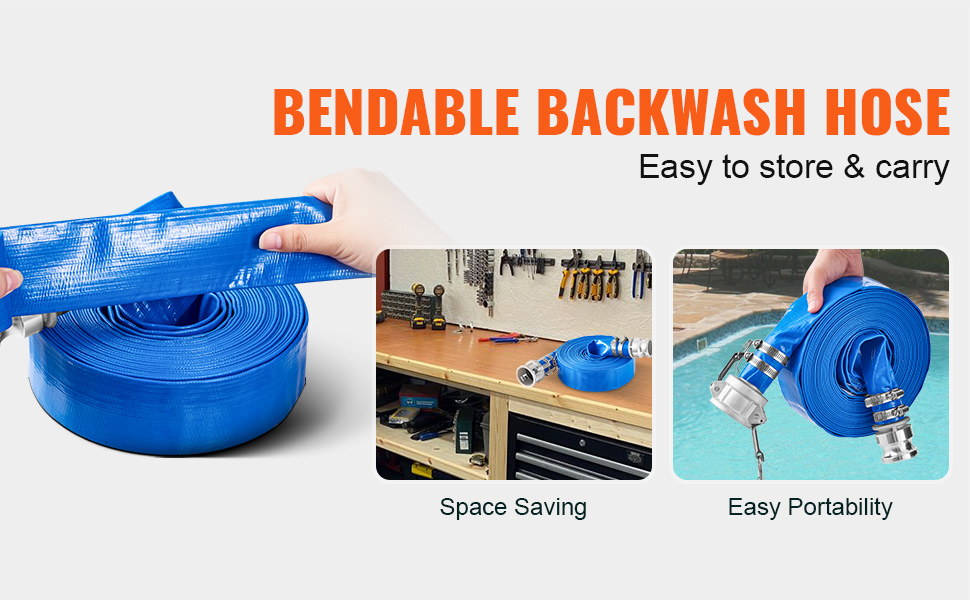 BENDABLE BACKWASH HOSE
Easy to store & carry

Space Saving

Easy Portability